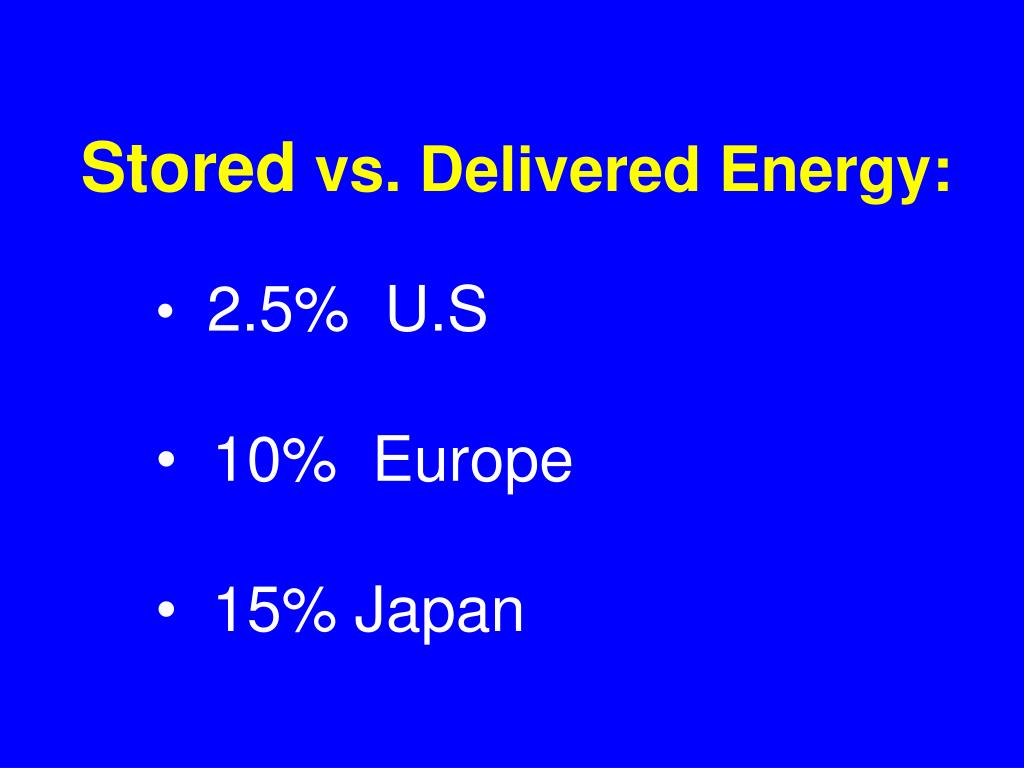 Stored vs. Delivered Energy:

• 2.5% U.S

• 10% Europe

• 15% Japan